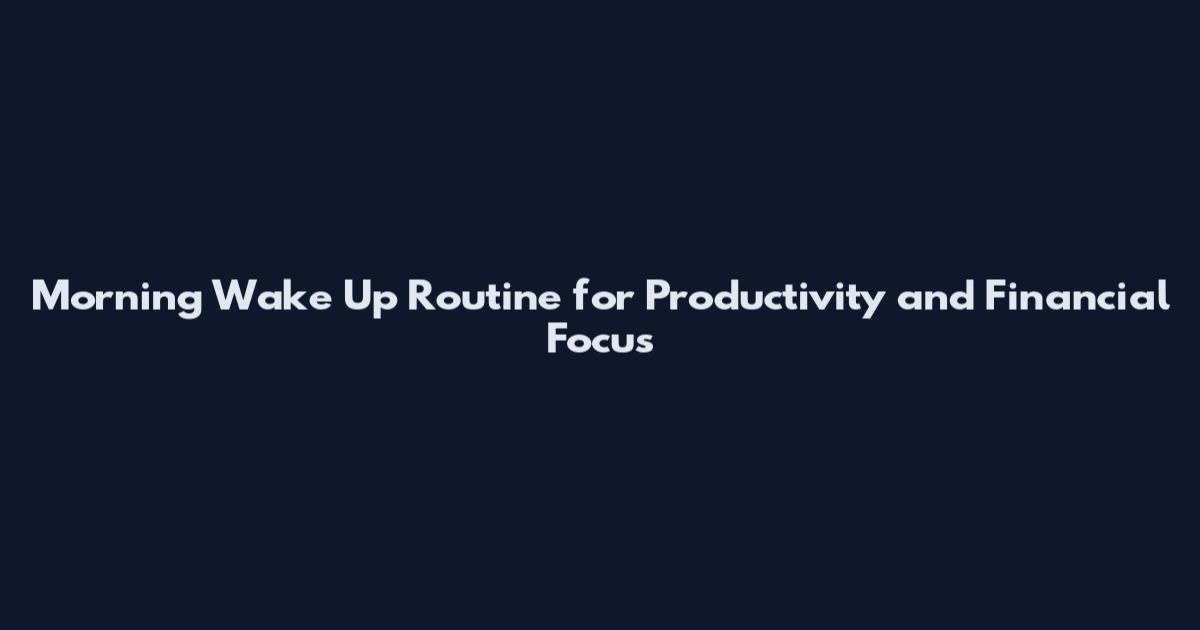 Morning Wake Up Routine for Productivity and Financial Focus